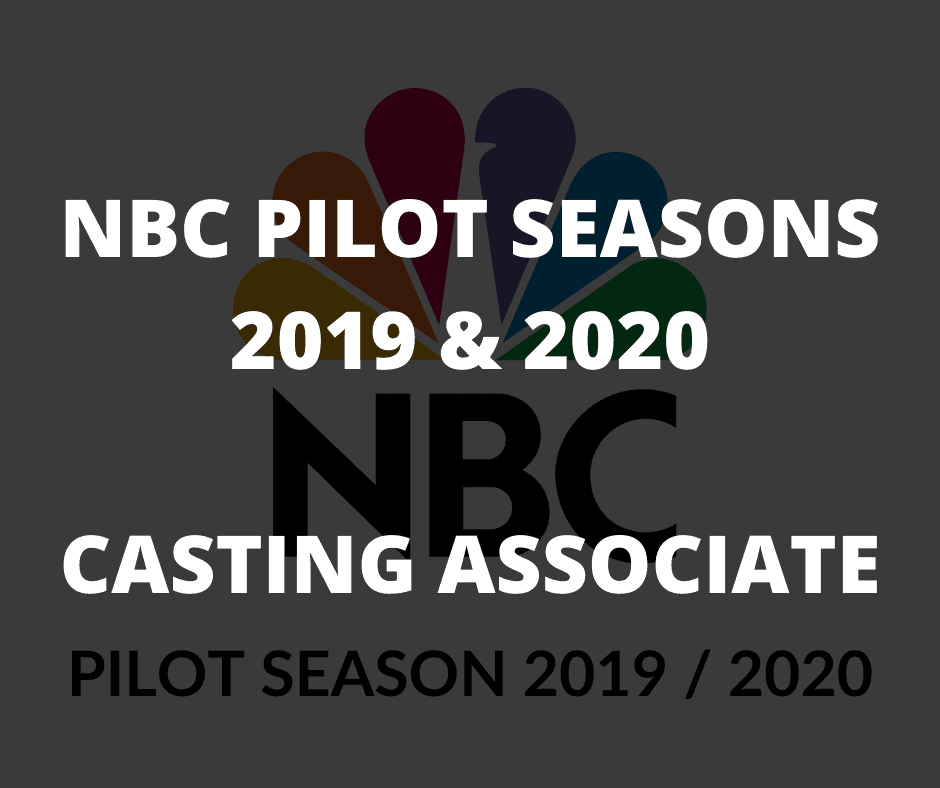 NBC PILOT SEASONS
2019 & 2020

NBC

CASTING ASSOCIATE

PILOT SEASON 2019 / 2020